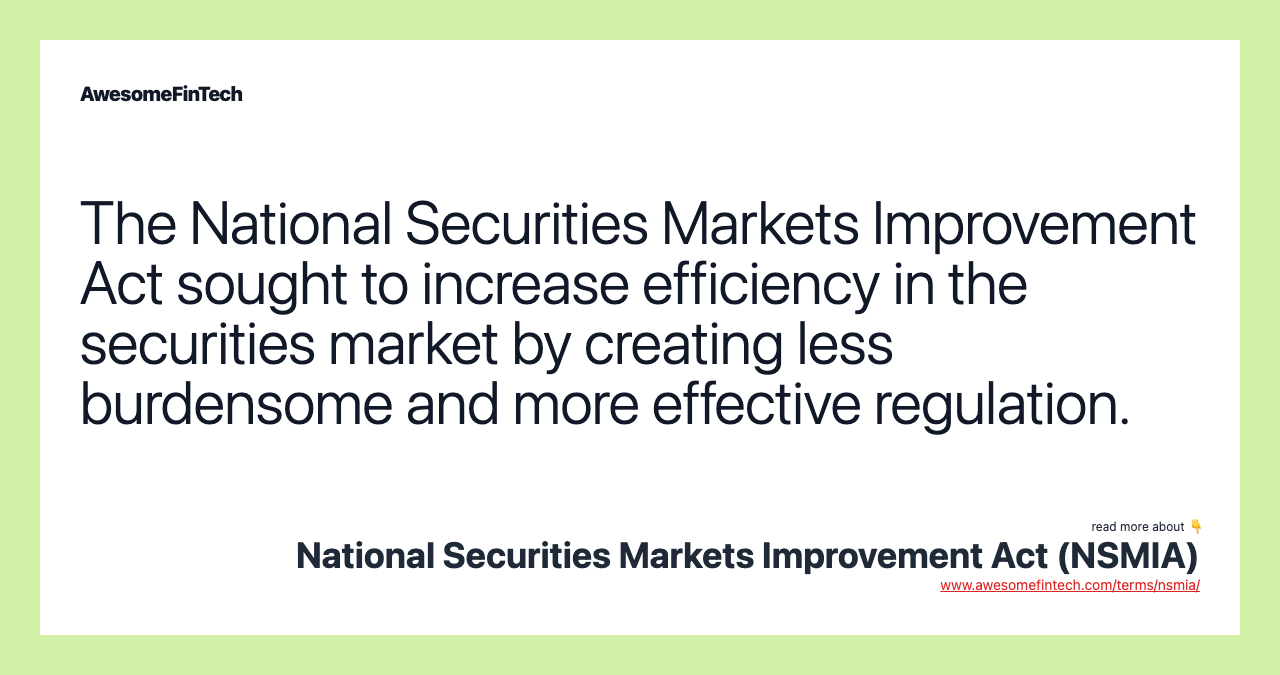 AwesomeFinTech

The National Securities Markets Improvement Act sought to increase efficiency in the securities market by creating less burdensome and more effective regulation.

read more about 👇
National Securities Markets Improvement Act (NSMIA)
www.awesomefintech.com/terms/nsmia/